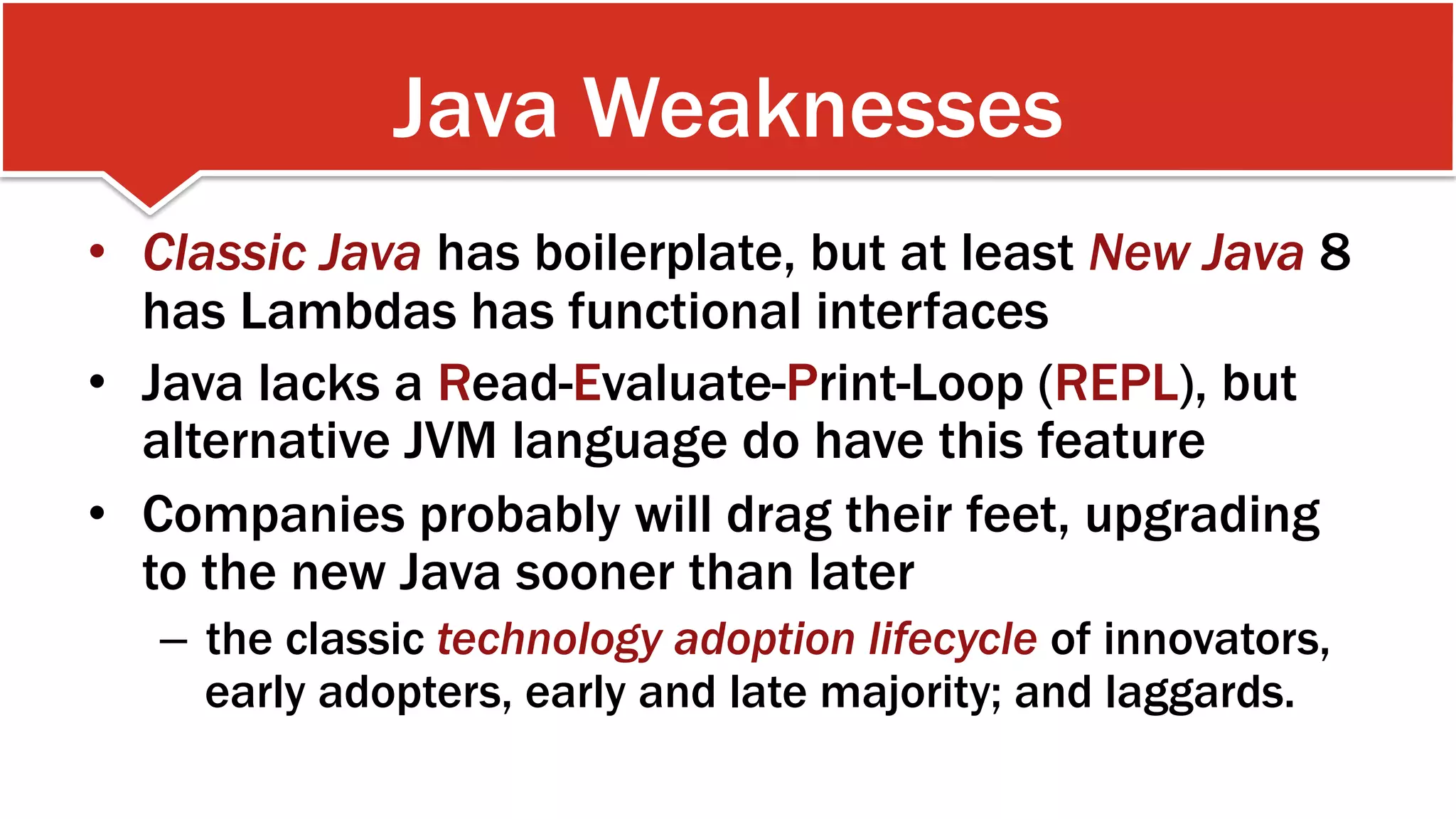 Java Weaknesses

• Classic Java has boilerplate, but at least New Java 8 has Lambdas has functional interfaces

• Java lacks a Read-Evaluate-Print-Loop (REPL), but alternative JVM language do have this feature

• Companies probably will drag their feet, upgrading to the new Java sooner than later

– the classic technology adoption lifecycle of innovators, early adopters, early and late majority; and laggards.